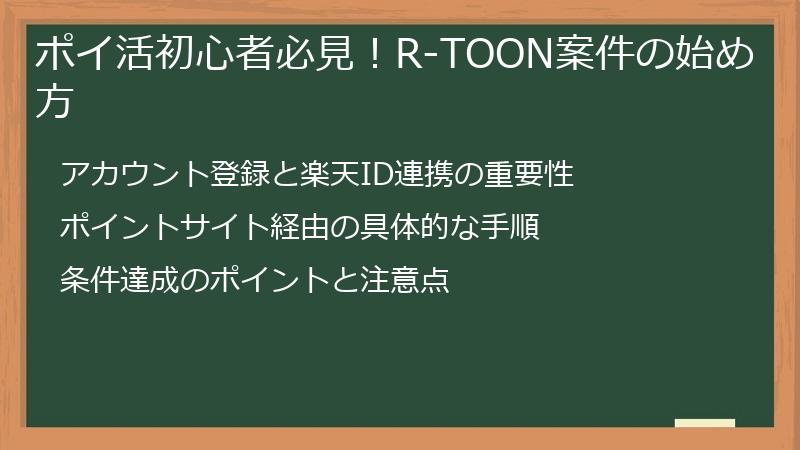 ポイ活初心者必見！R-TOON案件の始め方

アカウント登録と楽天ID連携の重要性

ポイントサイト経由の具体的な手順

条件達成のポイントと注意点